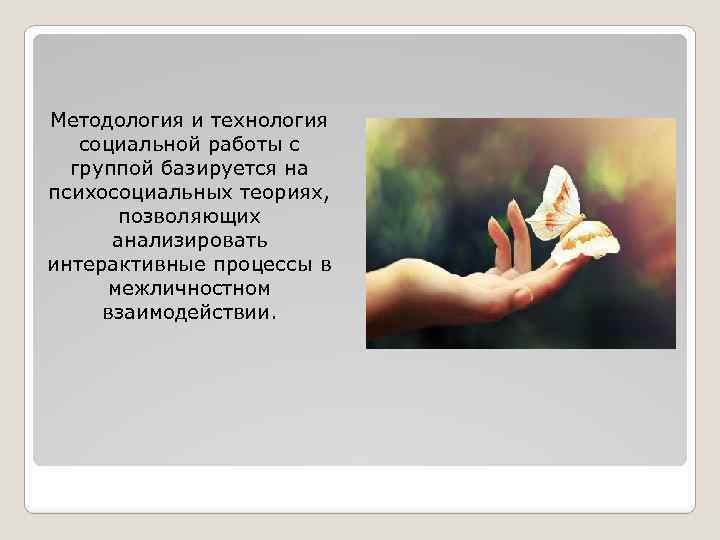 Методология и технология социальной работы с группой базируется на психосоциальных теориях, позволяющих анализировать интерактивные процессы в межличностном взаимодействии.